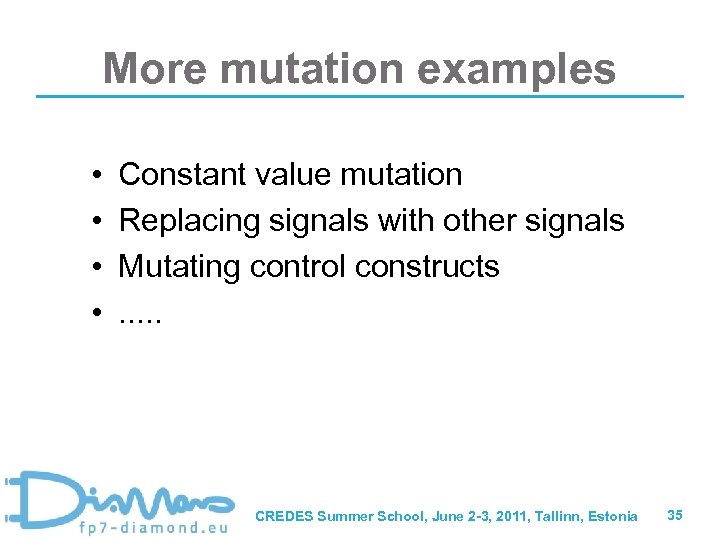 More mutation examples

• Constant value mutation
• Replacing signals with other signals
• Mutating control constructs
• .....

DiaMond
fp7-diamond.eu

CREDES Summer School, June 2-3, 2011, Tallinn, Estonia

35